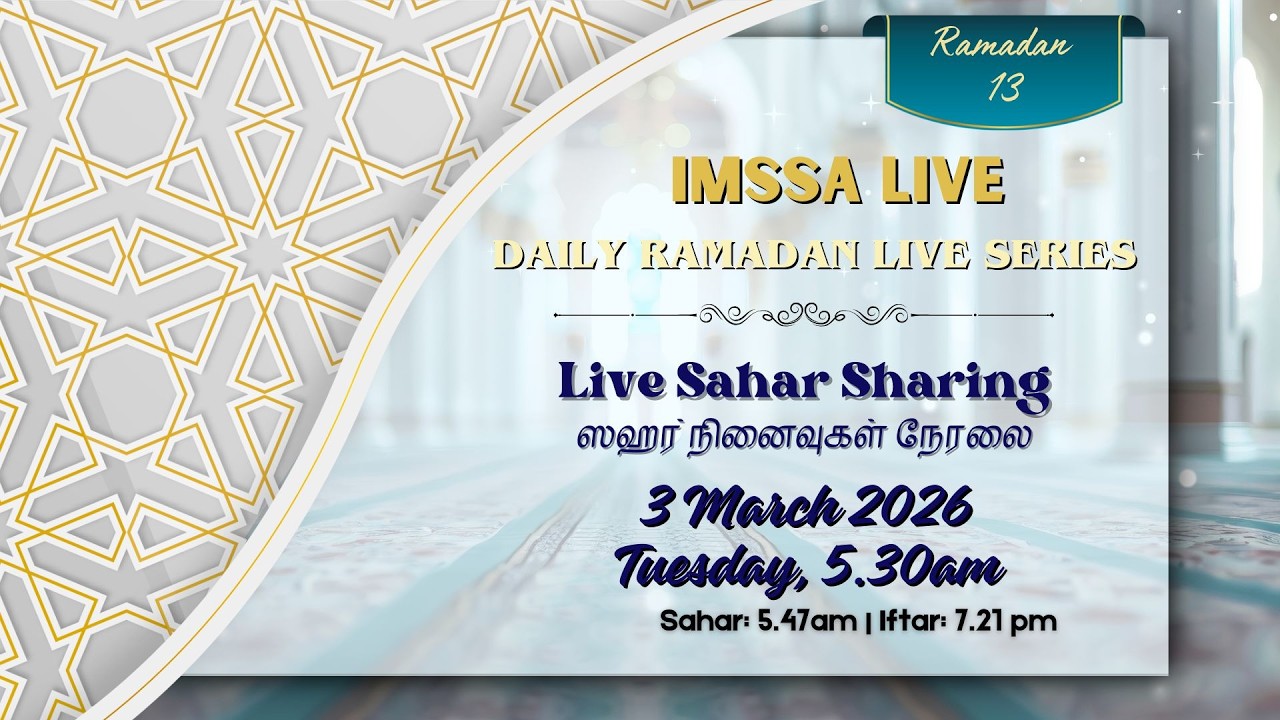 Ramadan 13

IMSSA LIVE

DAILY RAMADAN LIVE SERIES

Live Sahar Sharing
ஸஹர் நினைவுகள் நேரலை

3 March 2026
Tuesday, 5.30am

Sahar: 5.47am | Iftar: 7.21 pm